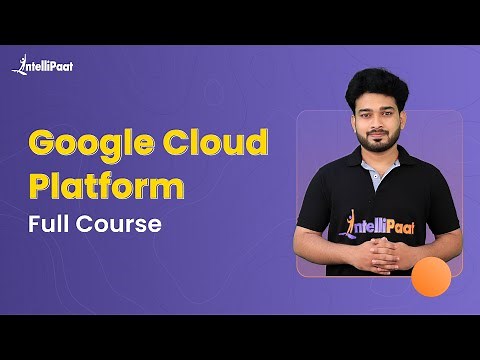 IntelliPaat

Google Cloud Platform

Full Course

IntelliPaat